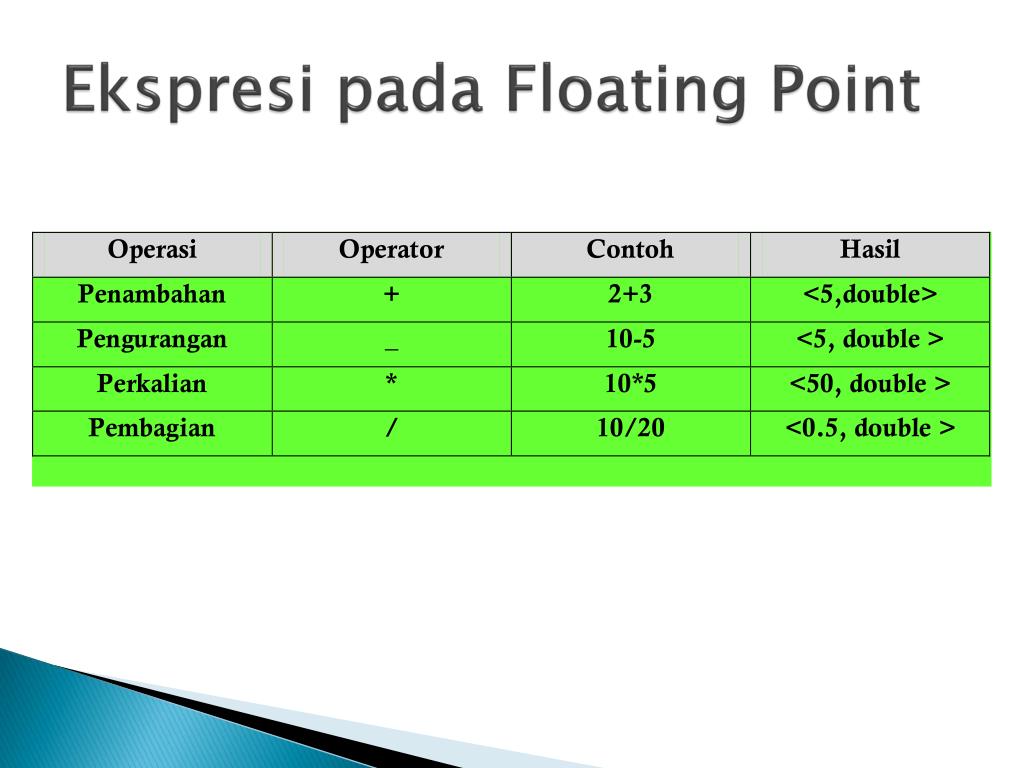 Ekspresi pada Floating Point

| Operasi | Operator | Contoh | Hasil |
|---|---|---|---|
| Penambahan | + | 2+3 | <5,double> |
| Pengurangan | _ | 10-5 | <5, double > |
| Perkalian | * | 10*5 | <50, double > |
| Pembagian | / | 10/20 | <0.5, double > |